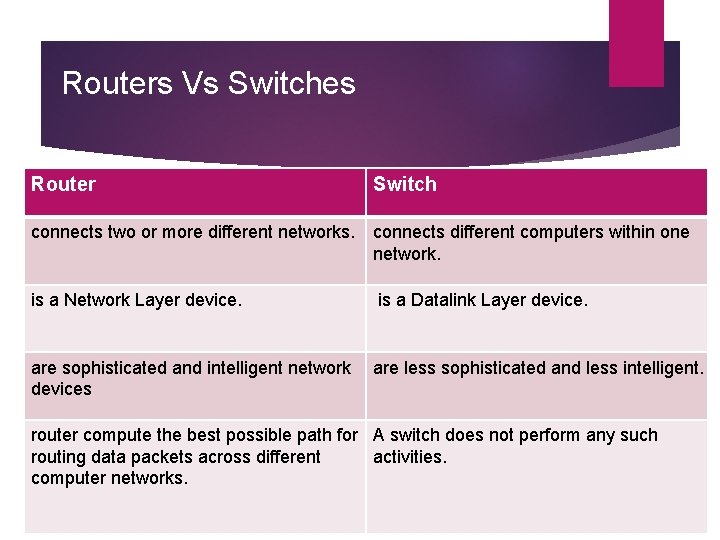 Routers Vs Switches

| Router | Switch |
|---|---|
| connects two or more different networks. | connects different computers within one network. |
| is a Network Layer device. | is a Datalink Layer device. |
| are sophisticated and intelligent network devices | are less sophisticated and less intelligent. |
| router compute the best possible path for routing data packets across different computer networks. | A switch does not perform any such activities. |